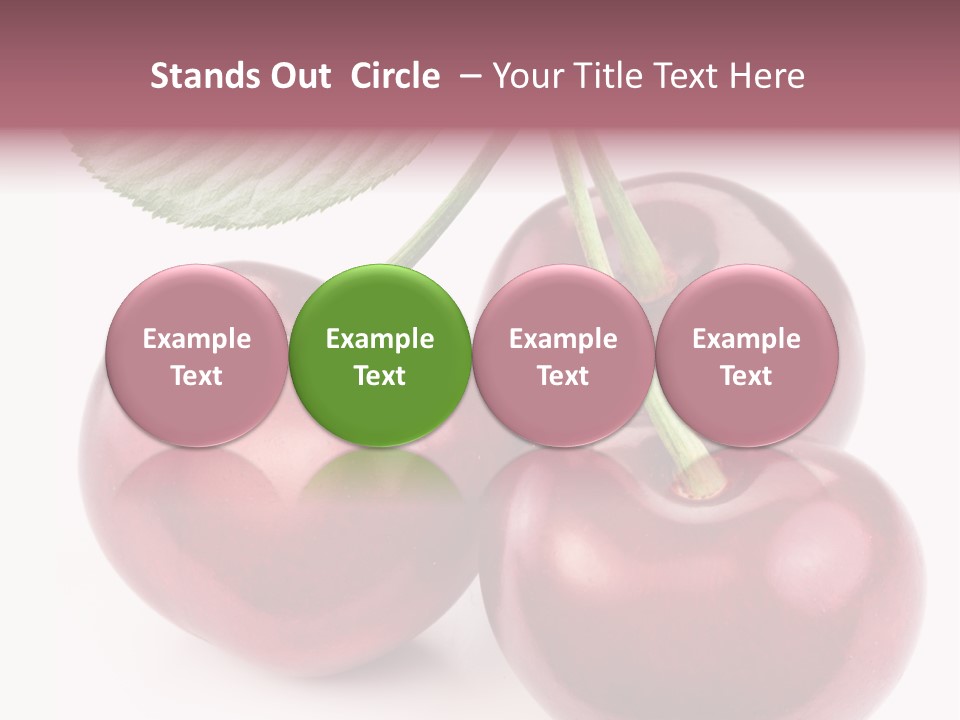 Stands Out Circle – Your Title Text Here

Example Text

Example Text

Example Text

Example Text